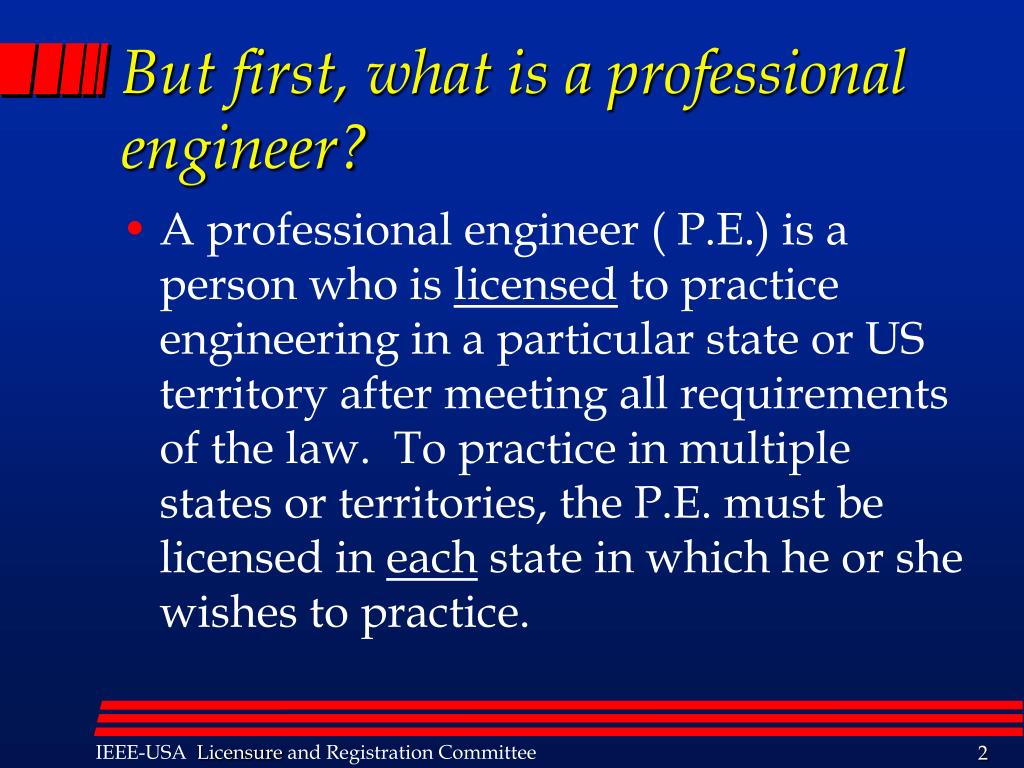 But first, what is a professional engineer?

• A professional engineer ( P.E.) is a person who is licensed to practice engineering in a particular state or US territory after meeting all requirements of the law. To practice in multiple states or territories, the P.E. must be licensed in each state in which he or she wishes to practice.

IEEE-USA Licensure and Registration Committee

2